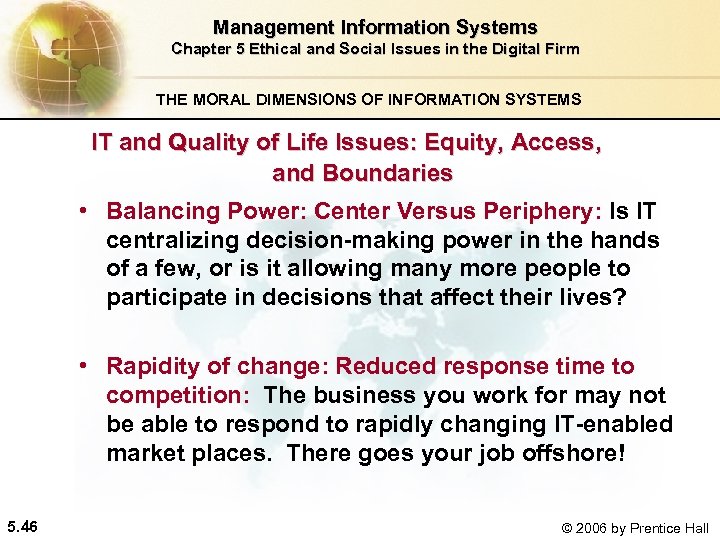 Management Information Systems
Chapter 5 Ethical and Social Issues in the Digital Firm

THE MORAL DIMENSIONS OF INFORMATION SYSTEMS

IT and Quality of Life Issues: Equity, Access, and Boundaries

• Balancing Power: Center Versus Periphery: Is IT centralizing decision-making power in the hands of a few, or is it allowing many more people to participate in decisions that affect their lives?

• Rapidity of change: Reduced response time to competition: The business you work for may not be able to respond to rapidly changing IT-enabled market places. There goes your job offshore!

5.46

© 2006 by Prentice Hall